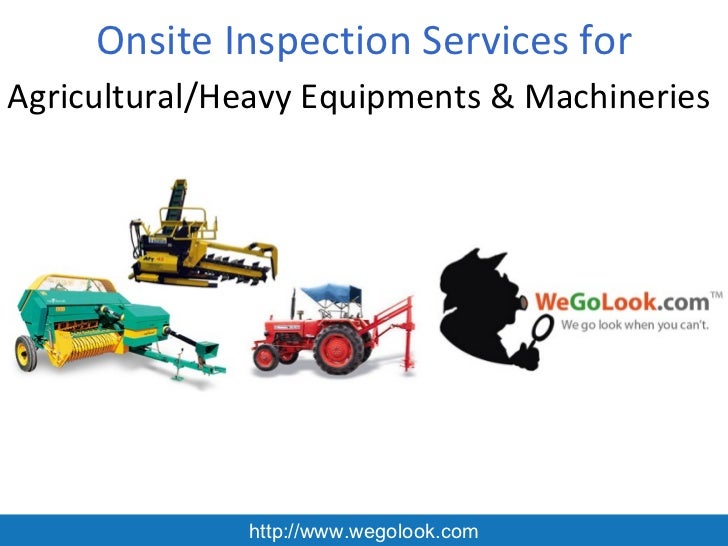 Onsite Inspection Services for
Agricultural/Heavy Equipments & Machineries

WeGoLook.com™
We go look when you can't.

http://www.wegolook.com